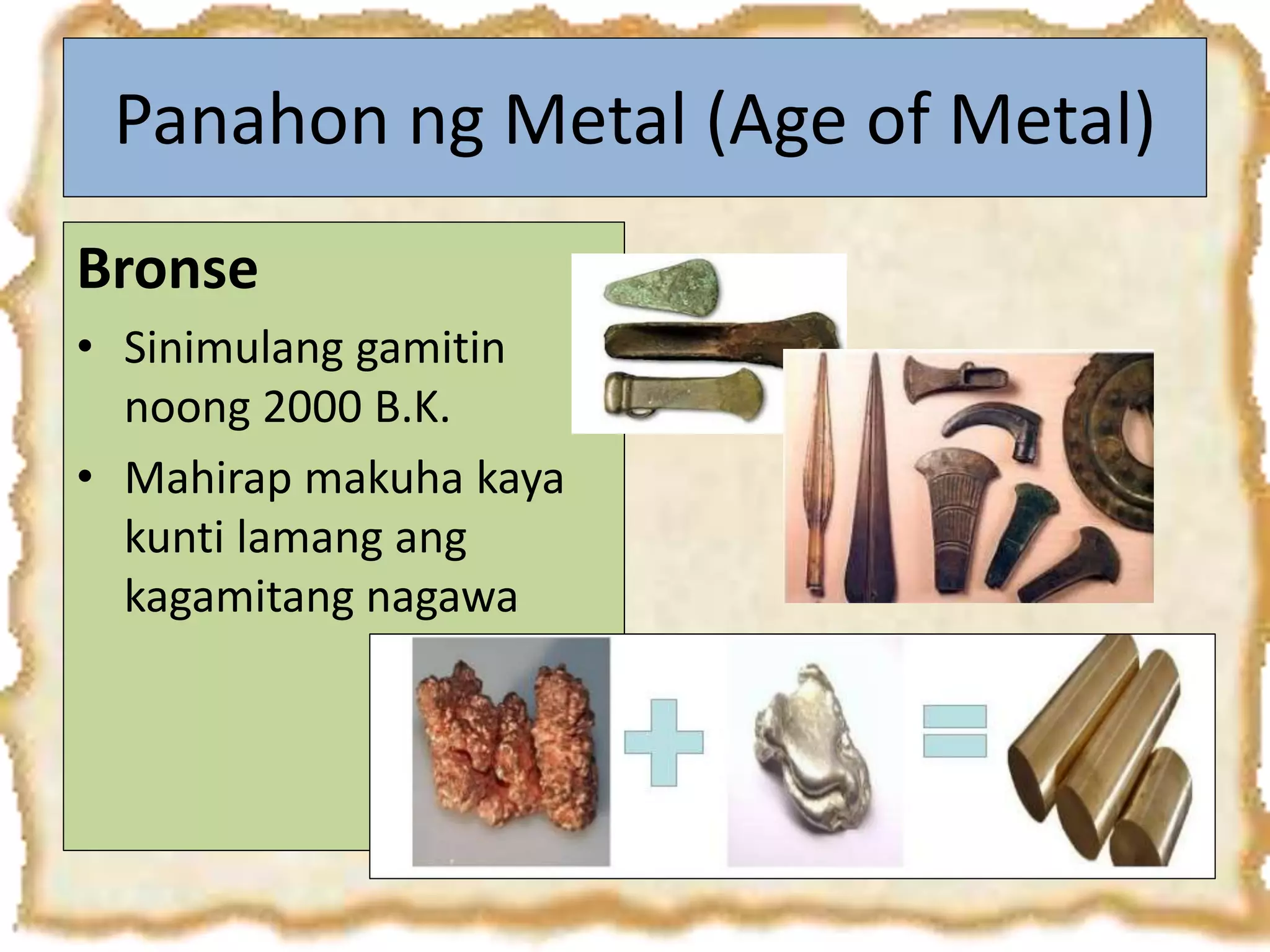 Panahon ng Metal (Age of Metal)

Bronse

• Sinimulang gamitin noong 2000 B.K.

• Mahirap makuha kaya kunti lamang ang kagamitang nagawa